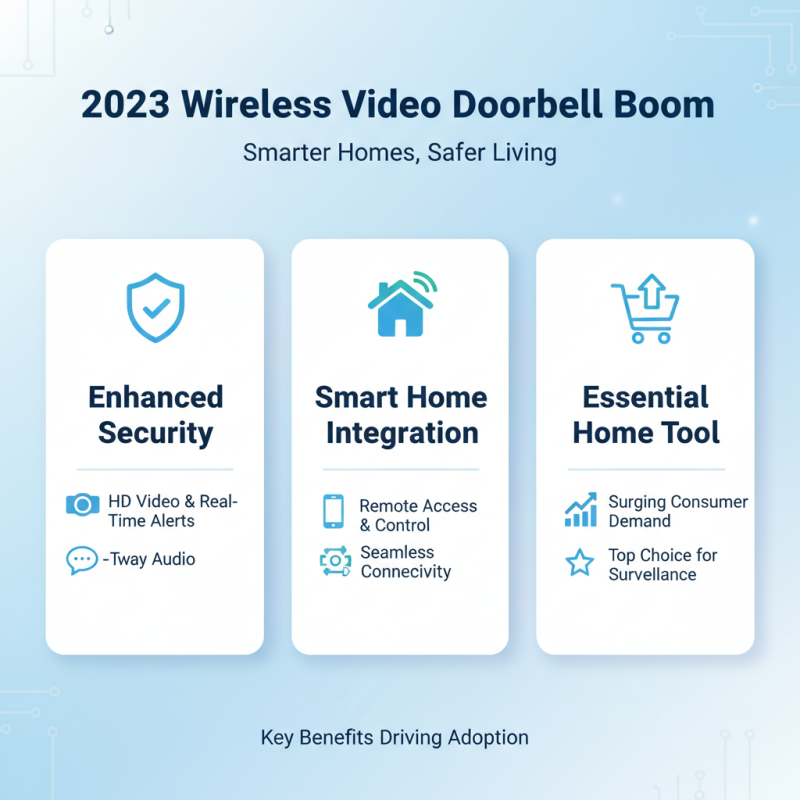 2023 Wireless Video Doorbell Boom

Smarter Homes, Safer Living

Enhanced Security

HD Video & Real-Time Alerts

-Tway Audio

Smart Home Integration

Remote Access & Control

Seamless Connecivity

Essential Home Tool

Surging Consumer Demand

Top Choice for Survellance

Key Benefits Driving Adoption